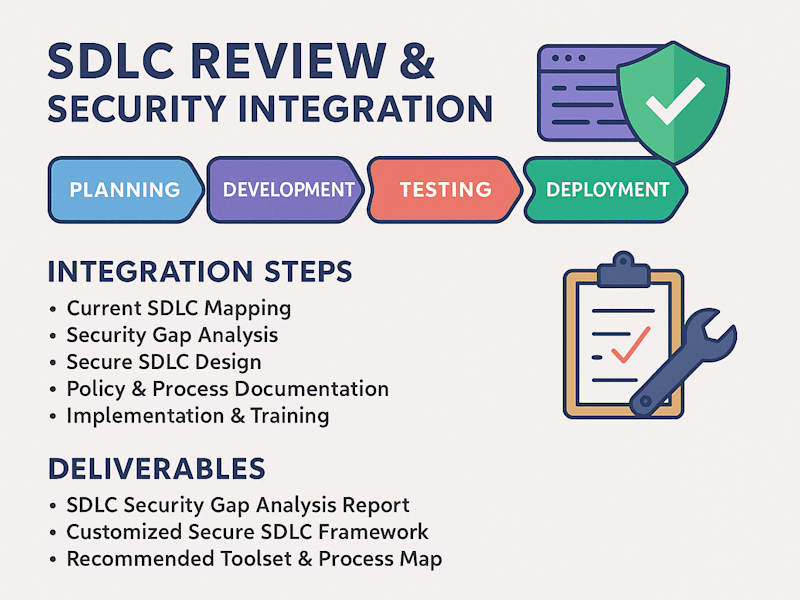 SDLC REVIEW &
SECURITY INTEGRATION

PLANNING
DEVELOPMENT
TESTING
DEPLOYMENT

INTEGRATION STEPS
• Current SDLC Mapping
• Security Gap Analysis
• Secure SDLC Design
• Policy & Process Documentation
• Implementation & Training

DELIVERABLES
• SDLC Security Gap Analysis Report
• Customized Secure SDLC Framework
• Recommended Toolset & Process Map